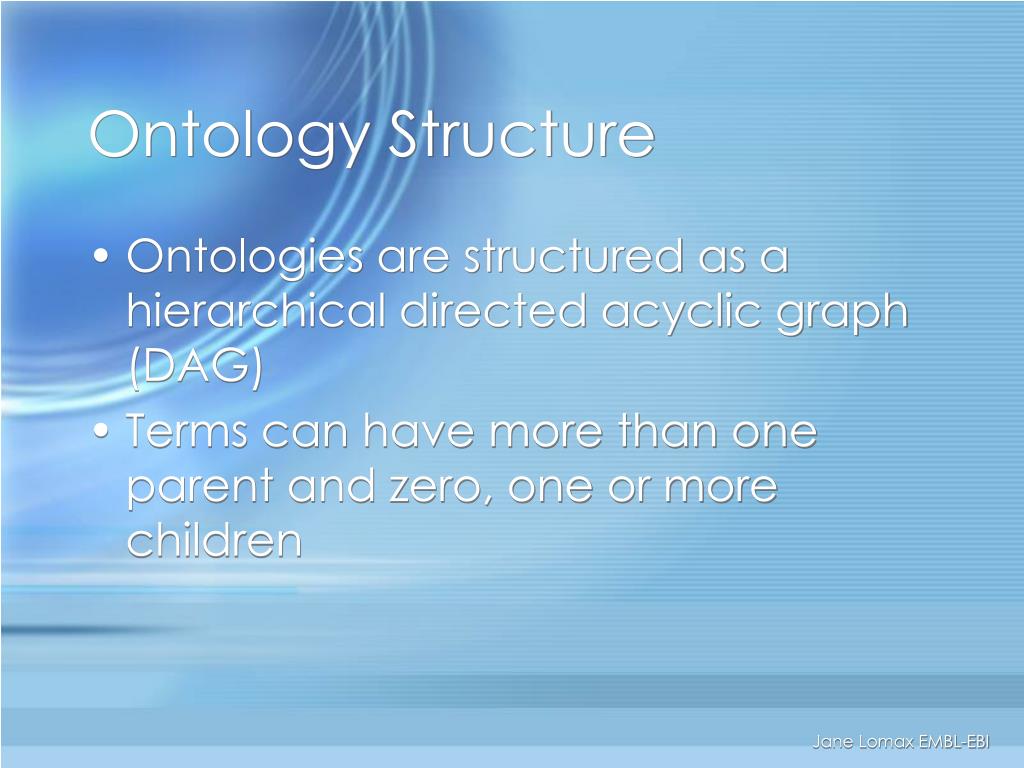 Ontology Structure

• Ontologies are structured as a hierarchical directed acyclic graph (DAG)

• Terms can have more than one parent and zero, one or more children

Jane Lomax EMBL-EBI